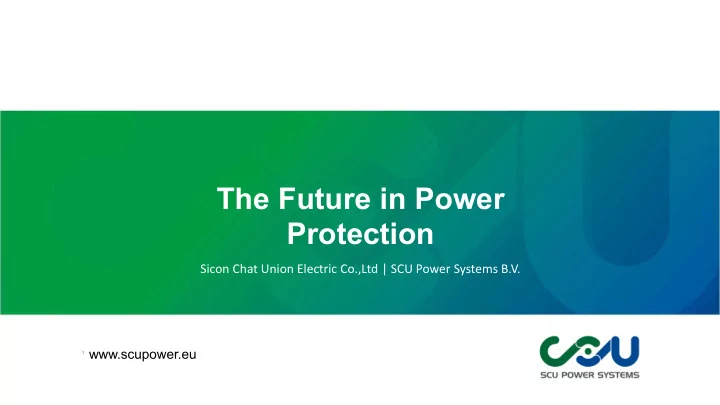 The Future in Power Protection

Sicon Chat Union Electric Co.,Ltd | SCU Power Systems B.V.

www.scupower.eu

SCU

SCU POWER SYSTEMS